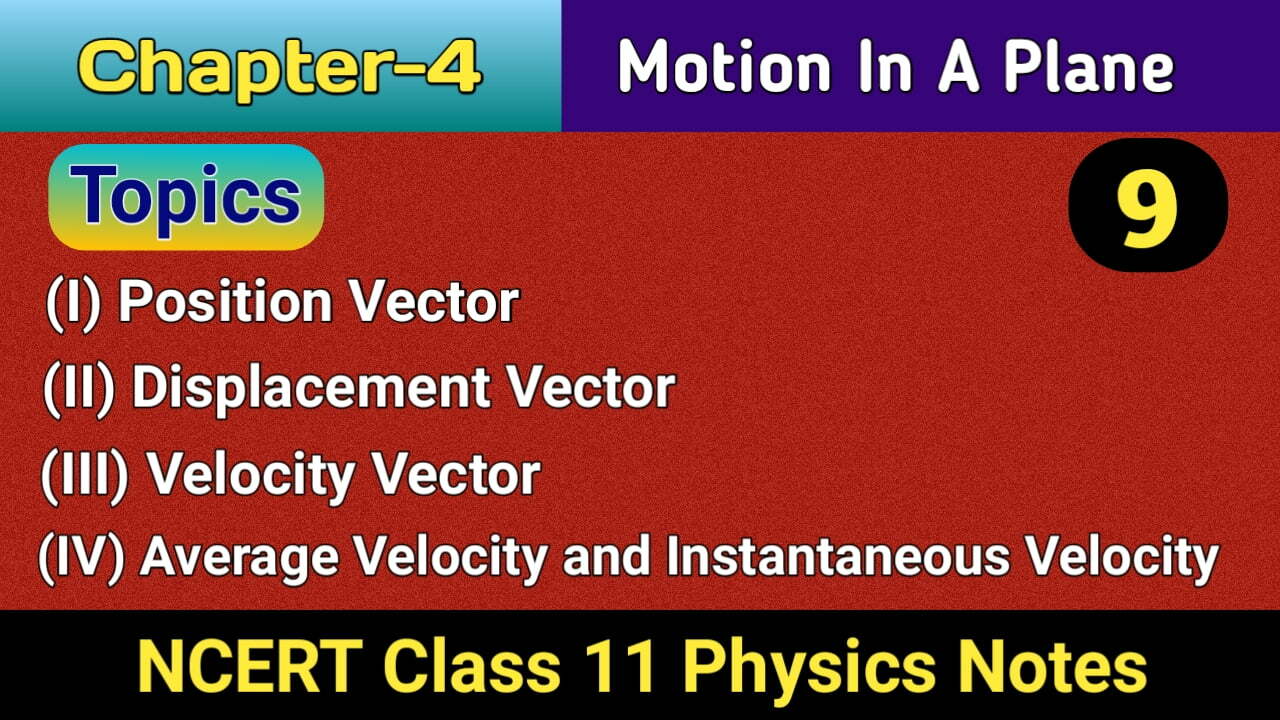 Chapter-4

Motion In A Plane

Topics

9

(I) Position Vector

(II) Displacement Vector

(III) Velocity Vector

(IV) Average Velocity and Instantaneous Velocity

NCERT Class 11 Physics Notes